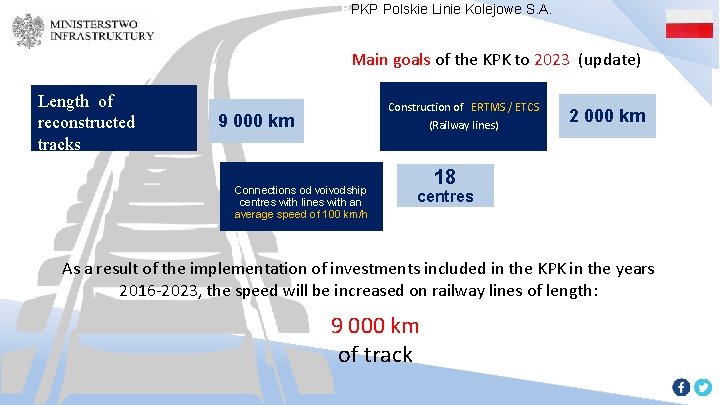 MINISTERSTWO INFRASTRUKTURY

PKP Polskie Linie Kolejowe S.A.

Main goals of the KPK to 2023 (update)

Length of reconstructed tracks

9 000 km

Construction of ERTMS / ETCS (Railway lines)

2 000 km

Connections od voivodship centres with lines with an average speed of 100 km/h

18 centres

As a result of the implementation of investments included in the KPK in the years 2016-2023, the speed will be increased on railway lines of length:

9 000 km
of track